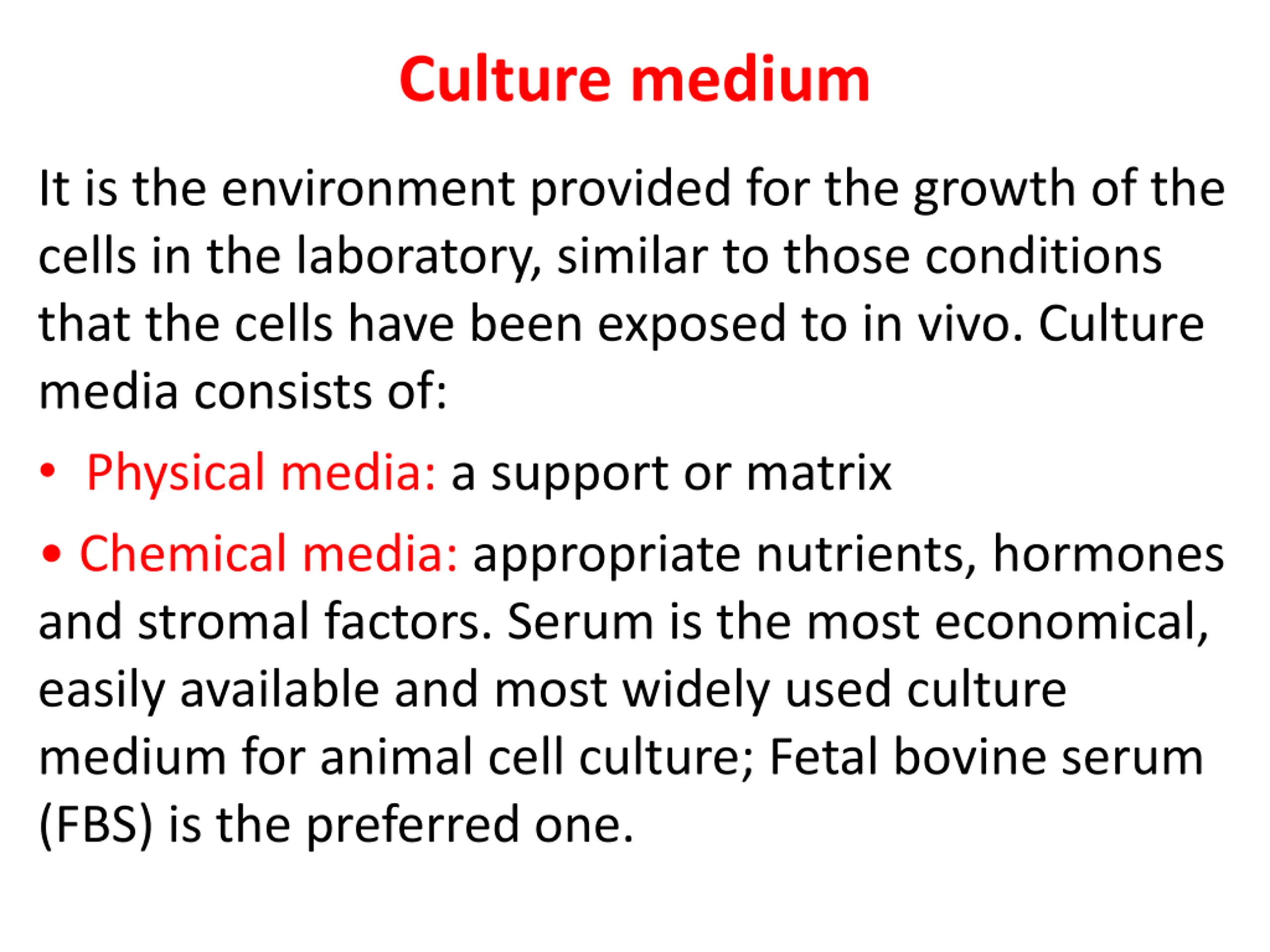 Culture medium

It is the environment provided for the growth of the cells in the laboratory, similar to those conditions that the cells have been exposed to in vivo. Culture media consists of:

• Physical media: a support or matrix

• Chemical media: appropriate nutrients, hormones and stromal factors. Serum is the most economical, easily available and most widely used culture medium for animal cell culture; Fetal bovine serum (FBS) is the preferred one.